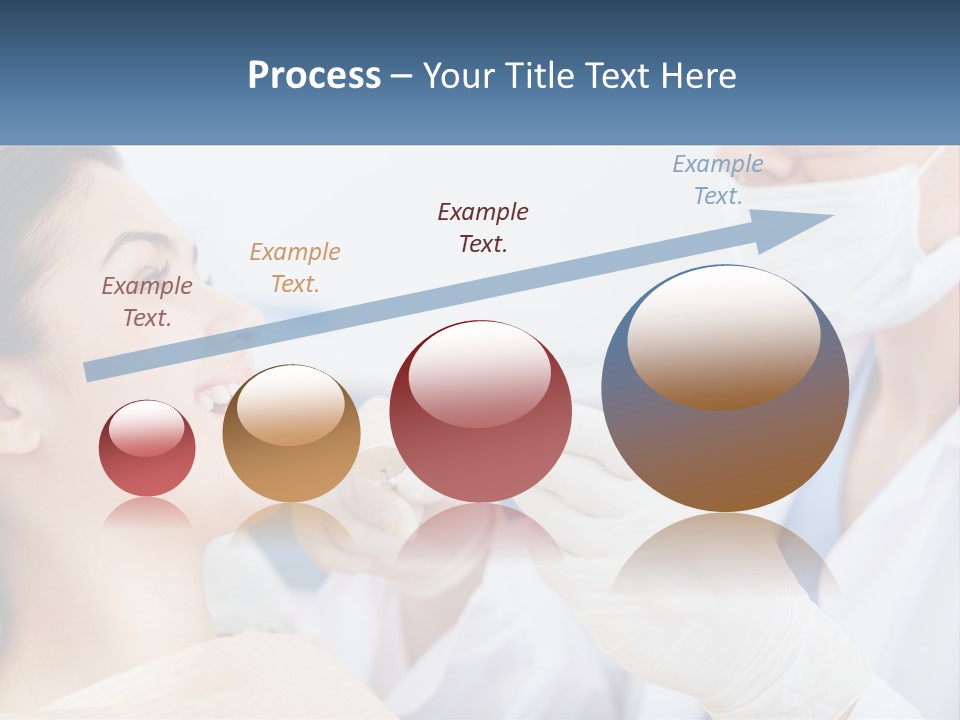 Process – Your Title Text Here

Example Text.

Example Text.

Example Text.

Example Text.